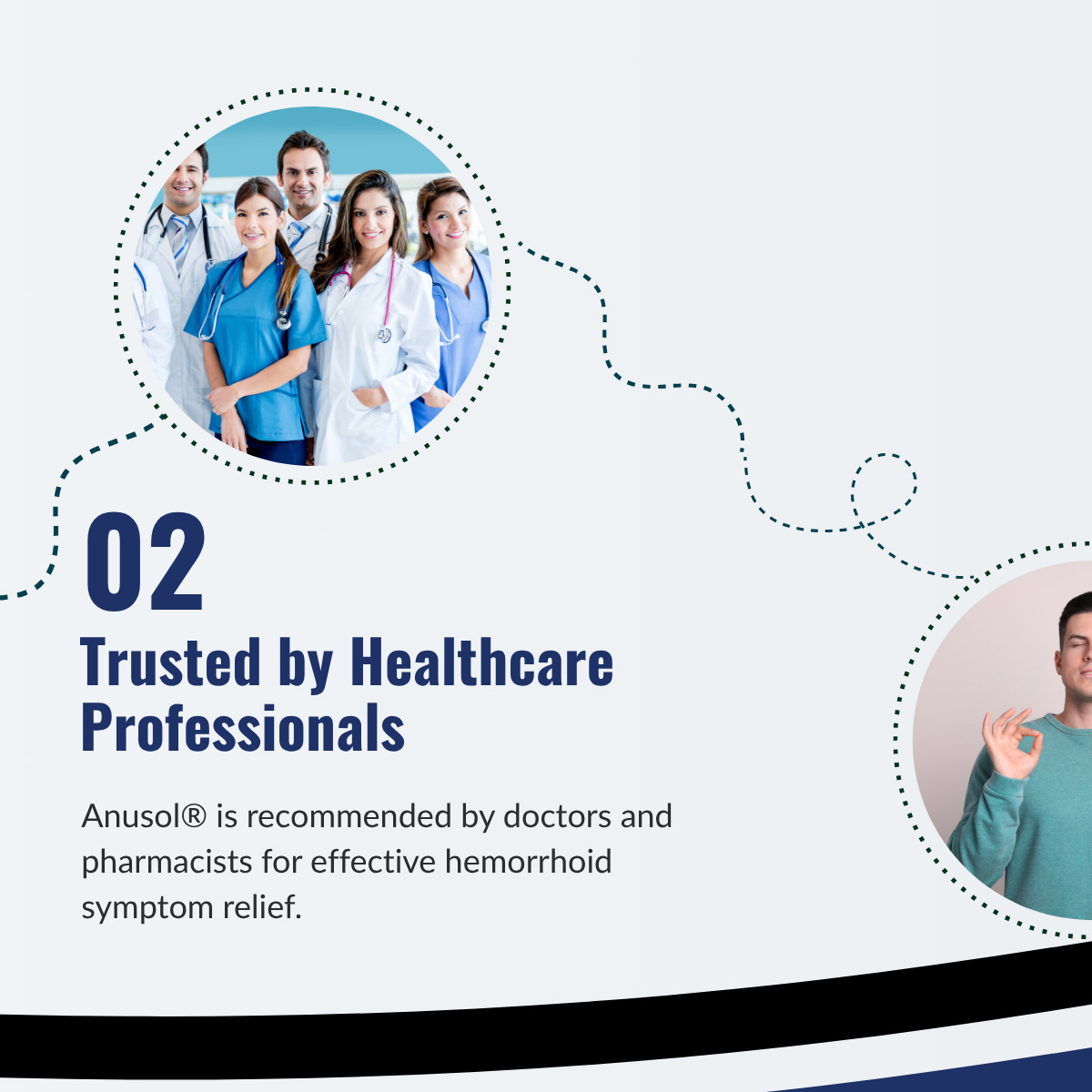 02
Trusted by Healthcare Professionals

Anusol® is recommended by doctors and pharmacists for effective hemorrhoid symptom relief.